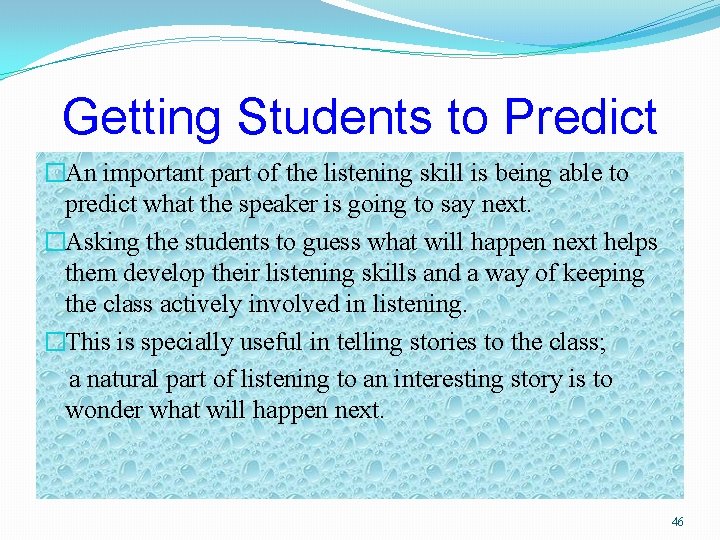 Getting Students to Predict

An important part of the listening skill is being able to predict what the speaker is going to say next.

Asking the students to guess what will happen next helps them develop their listening skills and a way of keeping the class actively involved in listening.

This is specially useful in telling stories to the class; a natural part of listening to an interesting story is to wonder what will happen next.

46